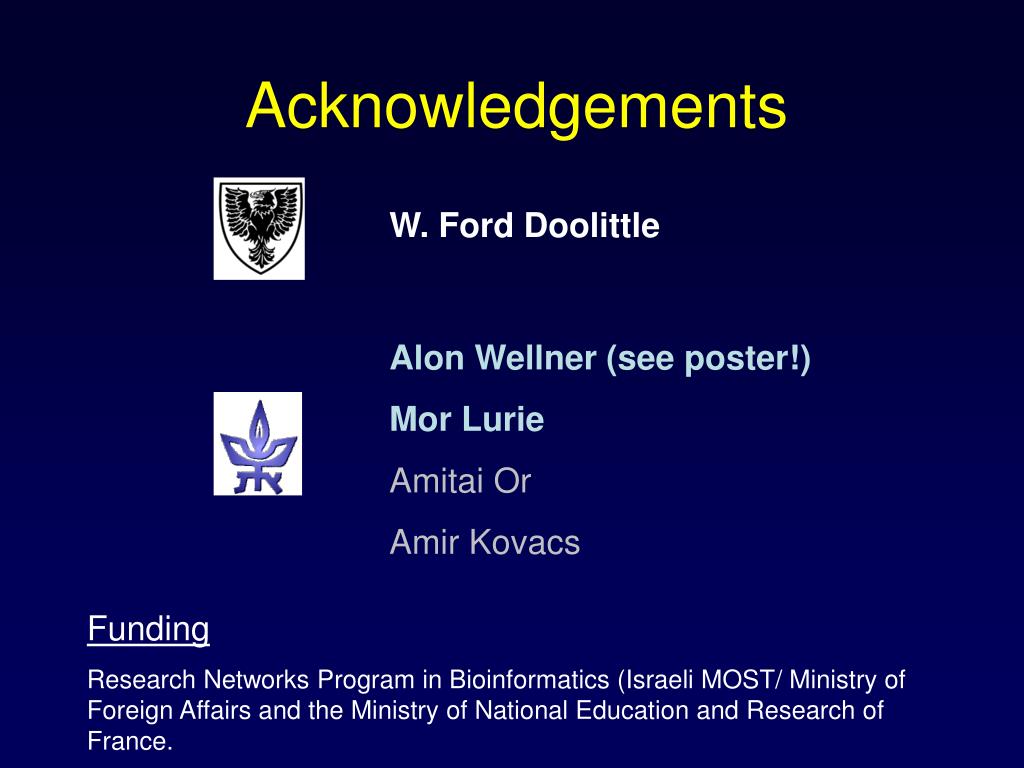 Acknowledgements

W. Ford Doolittle

Alon Wellner (see poster!)

Mor Lurie

Amitai Or

Amir Kovacs

Funding

Research Networks Program in Bioinformatics (Israeli MOST/ Ministry of Foreign Affairs and the Ministry of National Education and Research of France.